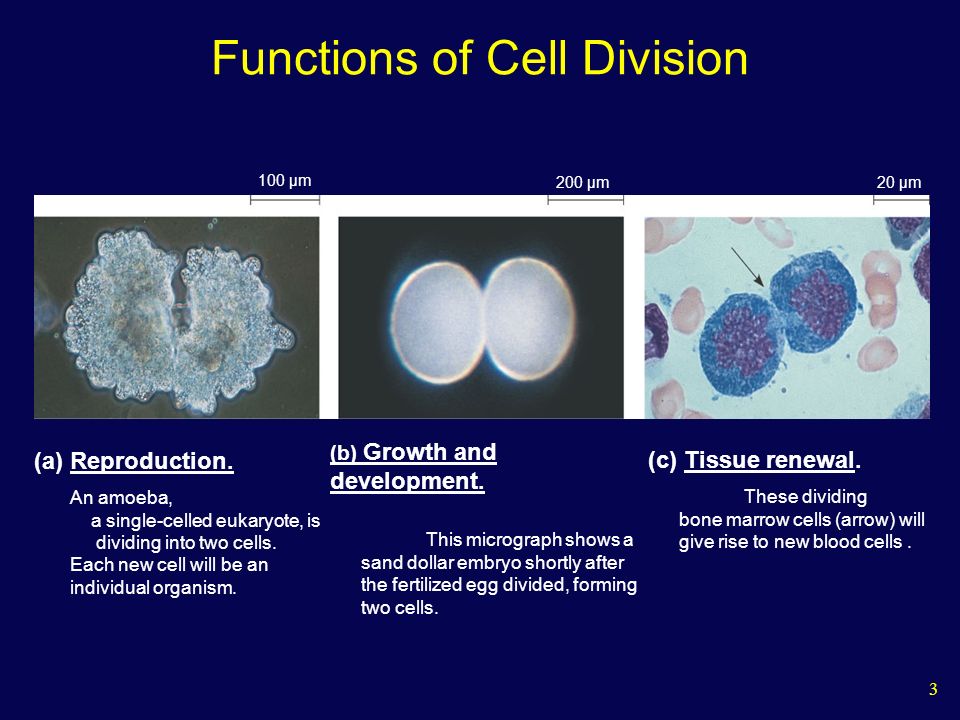 Functions of Cell Division

100 µm

200 µm

20 µm

(a) Reproduction.

An amoeba, a single-celled eukaryote, is dividing into two cells. Each new cell will be an individual organism.

(b) Growth and development.

This micrograph shows a sand dollar embryo shortly after the fertilized egg divided, forming two cells.

(c) Tissue renewal.

These dividing bone marrow cells (arrow) will give rise to new blood cells .

3